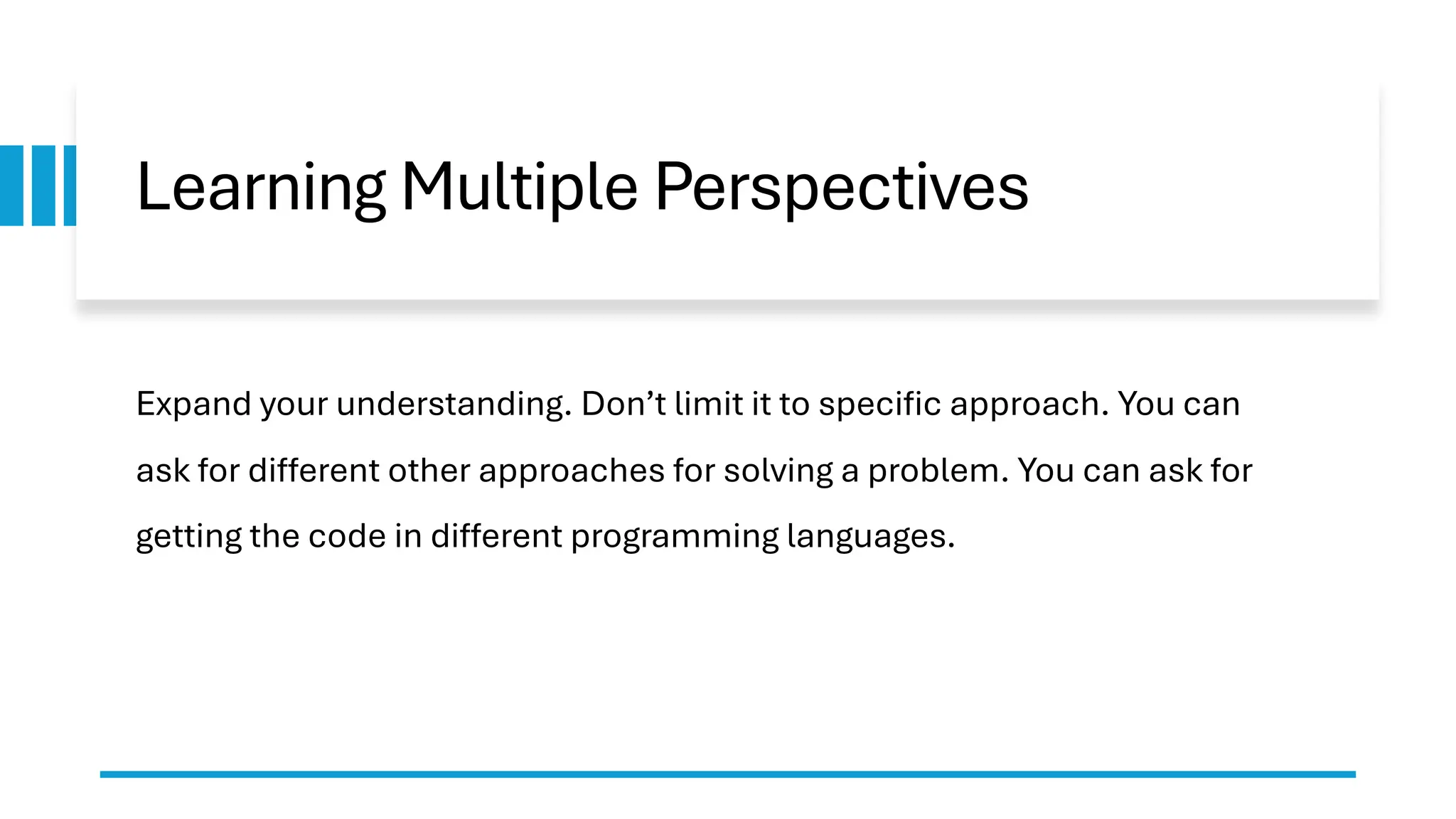 Learning Multiple Perspectives

Expand your understanding. Don’t limit it to specific approach. You can ask for different other approaches for solving a problem. You can ask for getting the code in different programming languages.